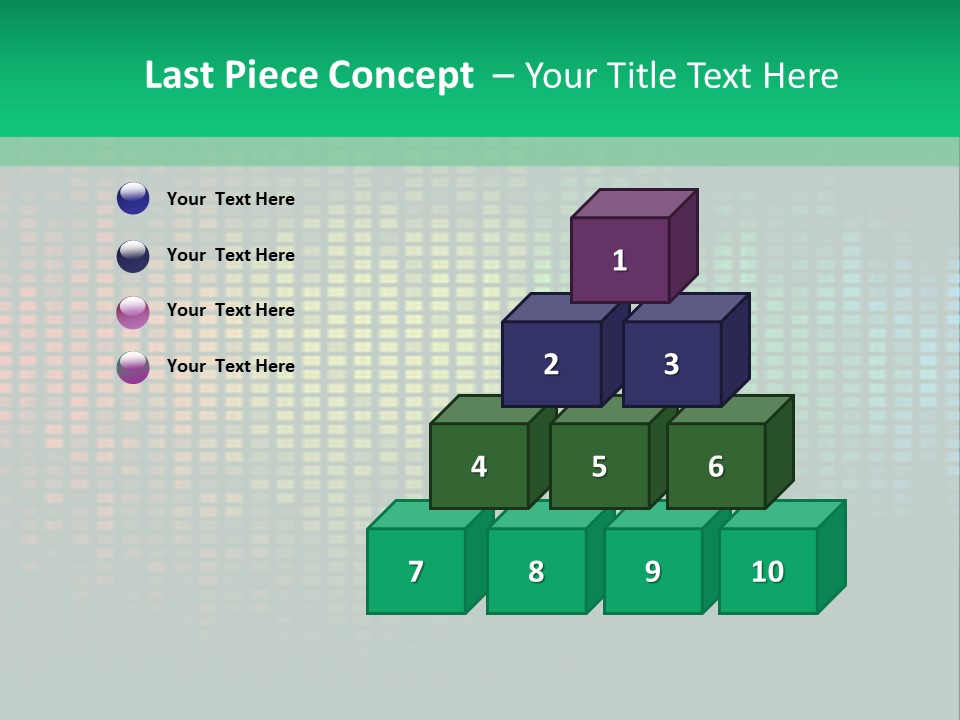 Last Piece Concept – Your Title Text Here

Your Text Here

Your Text Here

Your Text Here

Your Text Here

1

2 3

4 5 6

7 8 9 10